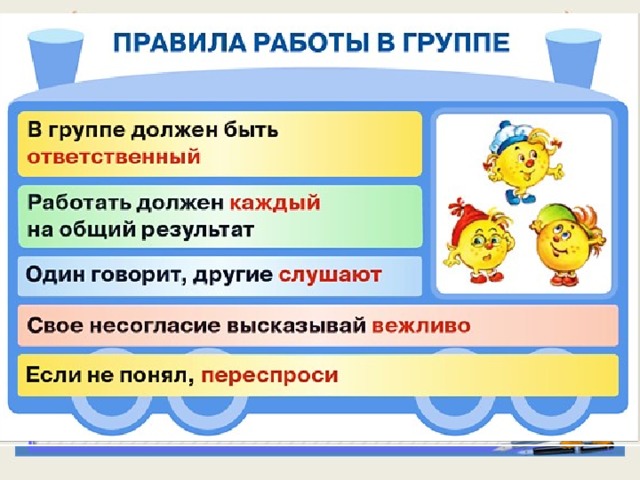 ПРАВИЛА РАБОТЫ В ГРУППЕ

В группе должен быть ответственный

Работать должен каждый на общий результат

Один говорит, другие слушают

Свое несогласие высказывай вежливо

Если не понял, переспроси